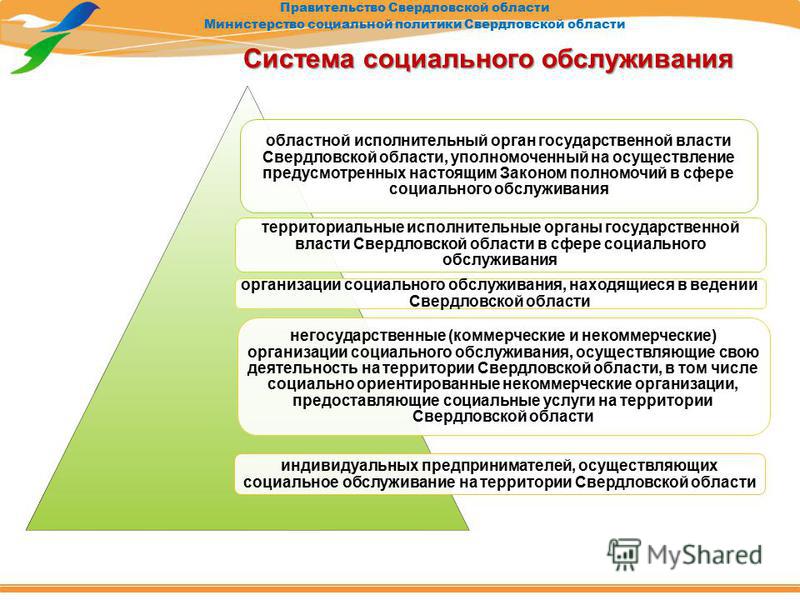 Правительство Свердловской области
Министерство социальной политики Свердловской области

Система социального обслуживания

областной исполнительный орган государственной власти Свердловской области, уполномоченный на осуществление предусмотренных настоящим Законом полномочий в сфере социального обслуживания

территориальные исполнительные органы государственной власти Свердловской области в сфере социального обслуживания

организации социального обслуживания, находящиеся в ведении Свердловской области

негосударственные (коммерческие и некоммерческие) организации социального обслуживания, осуществляющие свою деятельность на территории Свердловской области, в том числе социально ориентированные некоммерческие организации, предоставляющие социальные услуги на территории Свердловской области

индивидуальных предпринимателей, осуществляющих социальное обслуживание на территории Свердловской области

MyShared